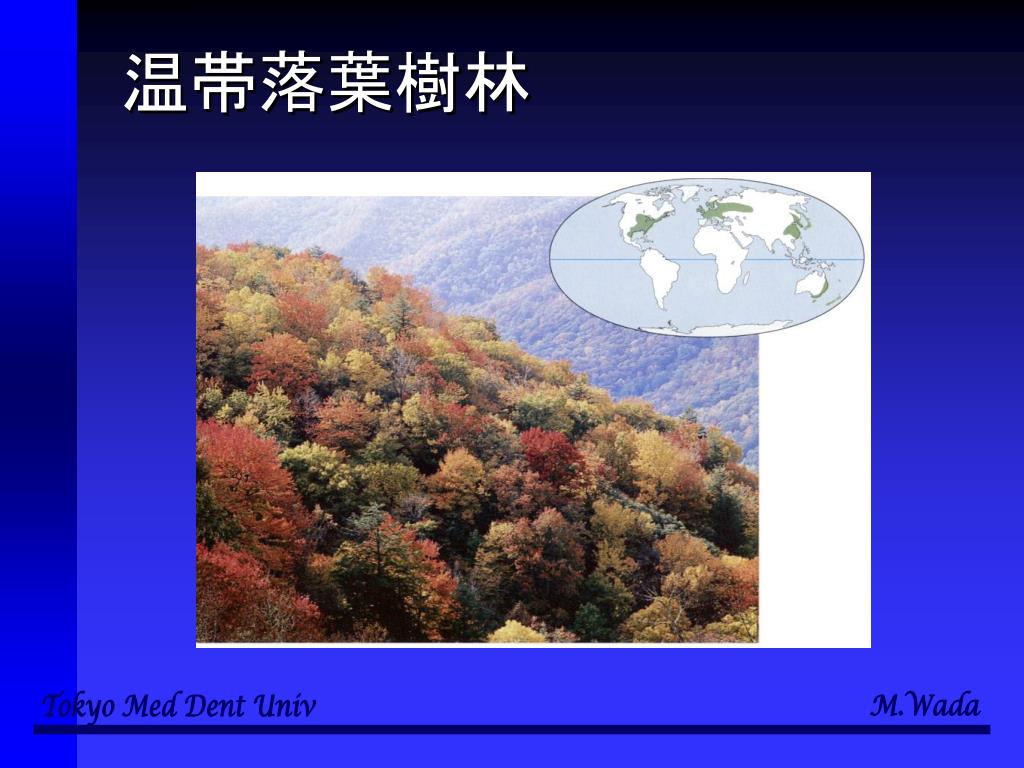 温帯落葉樹林

Tokyo Med Dent Univ

M.Wada